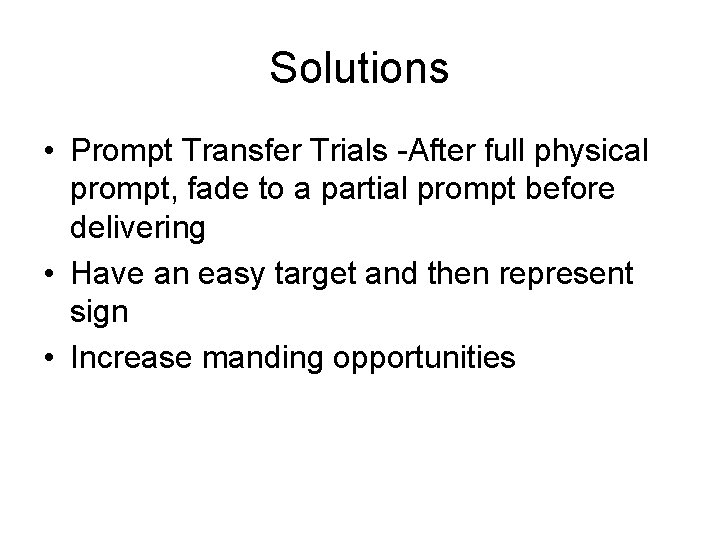 Solutions

• Prompt Transfer Trials -After full physical prompt, fade to a partial prompt before delivering
• Have an easy target and then represent sign
• Increase manding opportunities